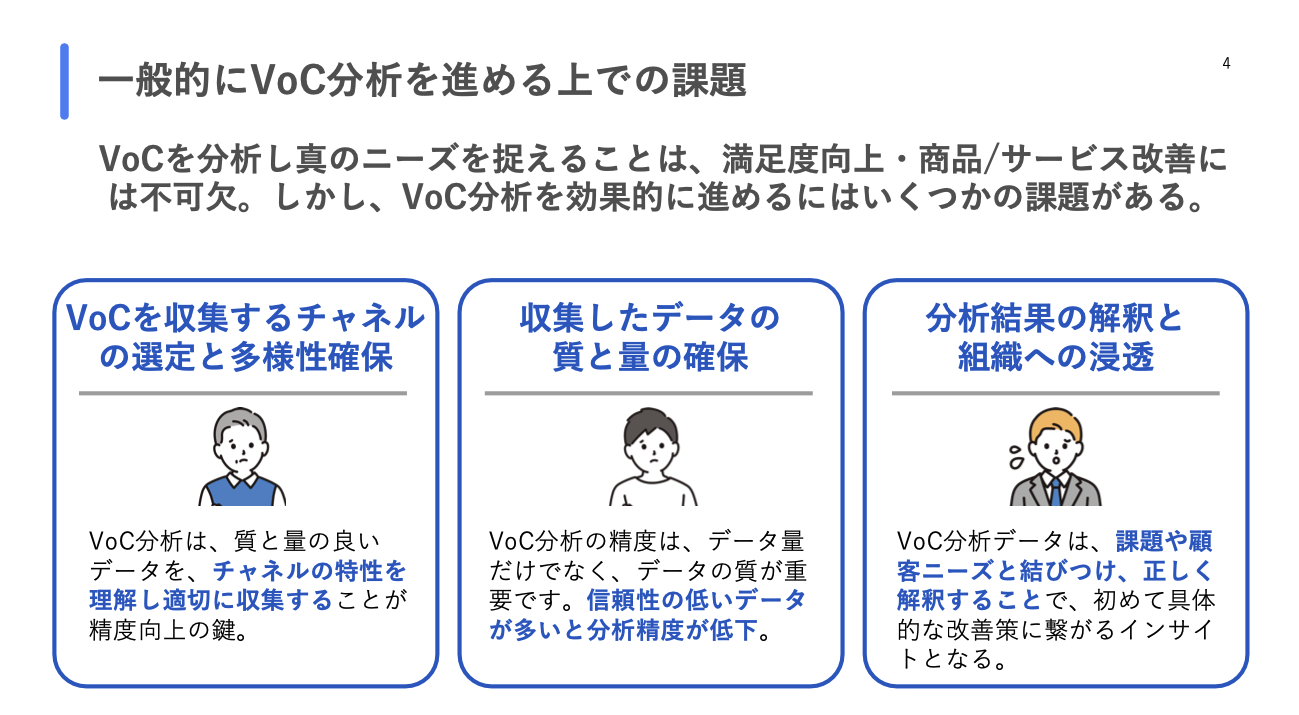 一般的にVoC分析を進める上での課題

4

VoCを分析し真のニーズを捉えることは、満足度向上・商品/サービス改善には不可欠。しかし、VoC分析を効果的に進めるにはいくつかの課題がある。

VoCを収集するチャネルの選定と多様性確保

VoC分析は、質と量の良いデータを、チャネルの特性を理解し適切に収集することが精度向上の鍵。

収集したデータの質と量の確保

VoC分析の精度は、データ量だけでなく、データの質が重要です。信頼性の低いデータが多いと分析精度が低下。

分析結果の解釈と組織への浸透

VoC分析データは、課題や顧客ニーズと結びつけ、正しく解釈することで、初めて具体的な改善策に繋がるインサイトとなる。